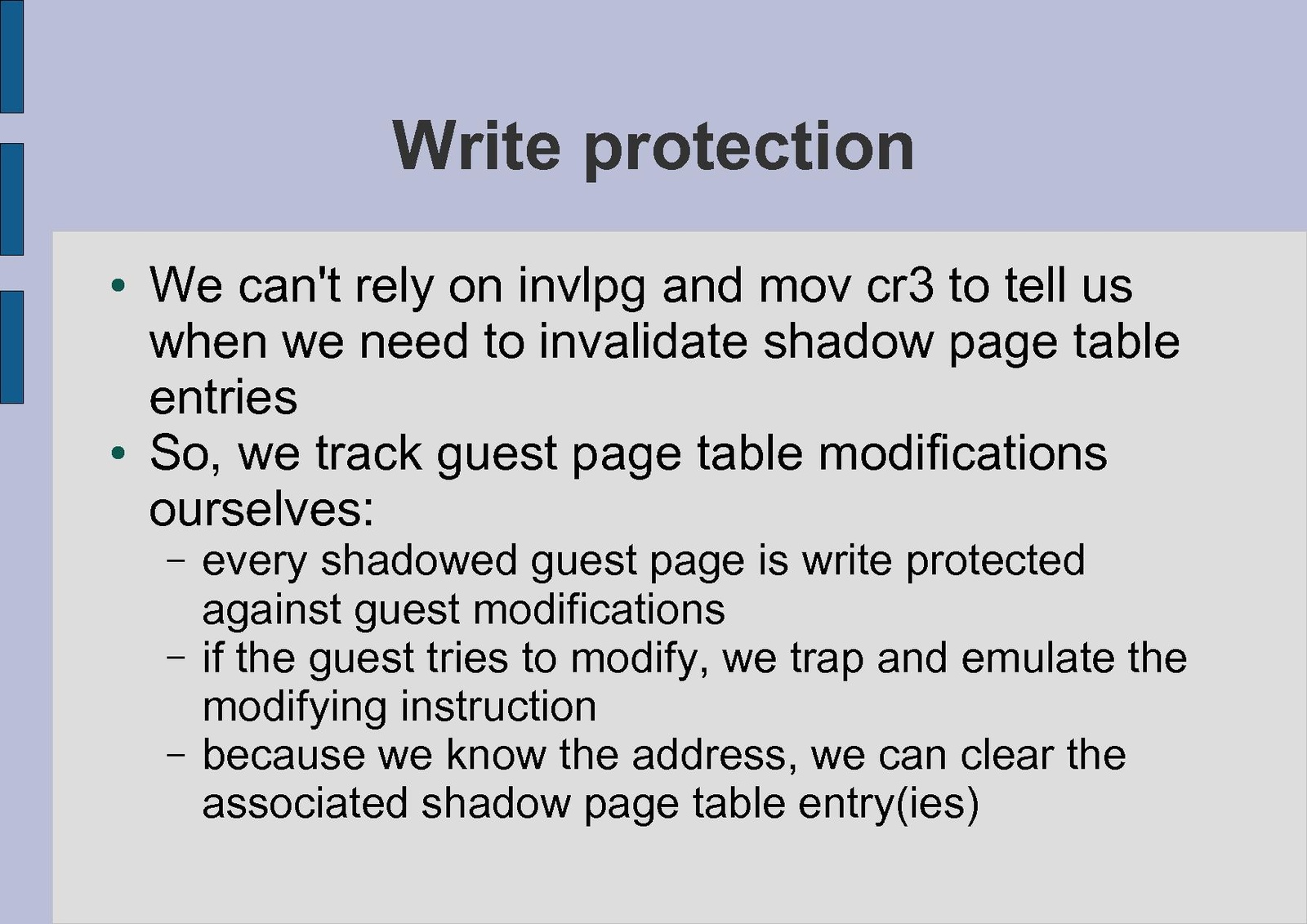 Write protection

• We can't rely on invlpg and mov cr3 to tell us when we need to invalidate shadow page table entries
• So, we track guest page table modifications ourselves:
– every shadowed guest page is write protected against guest modifications
– if the guest tries to modify, we trap and emulate the modifying instruction
– because we know the address, we can clear the associated shadow page table entry(ies)